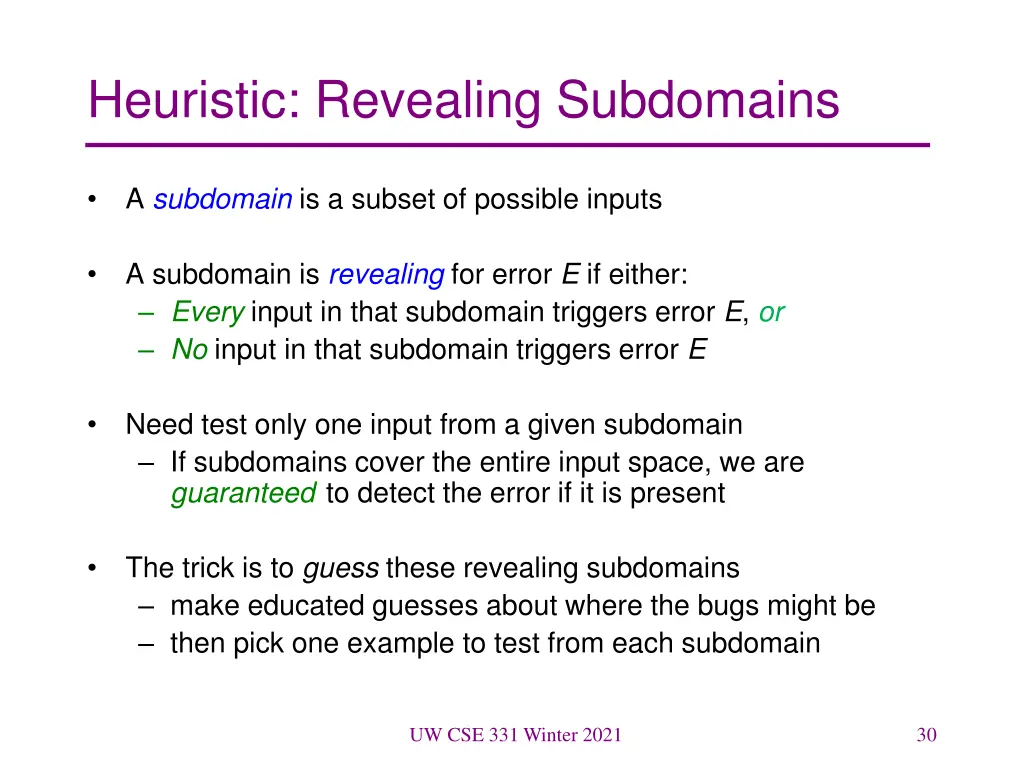 Heuristic: Revealing Subdomains

• A subdomain is a subset of possible inputs

• A subdomain is revealing for error E if either:
– Every input in that subdomain triggers error E, or
– No input in that subdomain triggers error E

• Need test only one input from a given subdomain
– If subdomains cover the entire input space, we are guaranteed to detect the error if it is present

• The trick is to guess these revealing subdomains
– make educated guesses about where the bugs might be
– then pick one example to test from each subdomain

UW CSE 331 Winter 2021

30